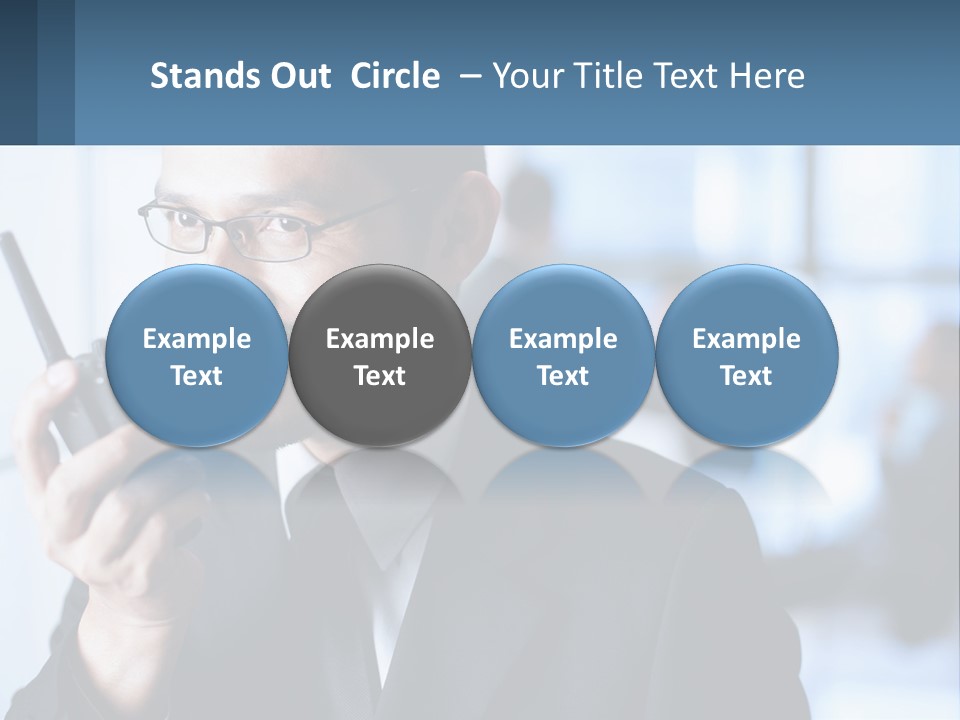 Stands Out Circle – Your Title Text Here

Example Text

Example Text

Example Text

Example Text